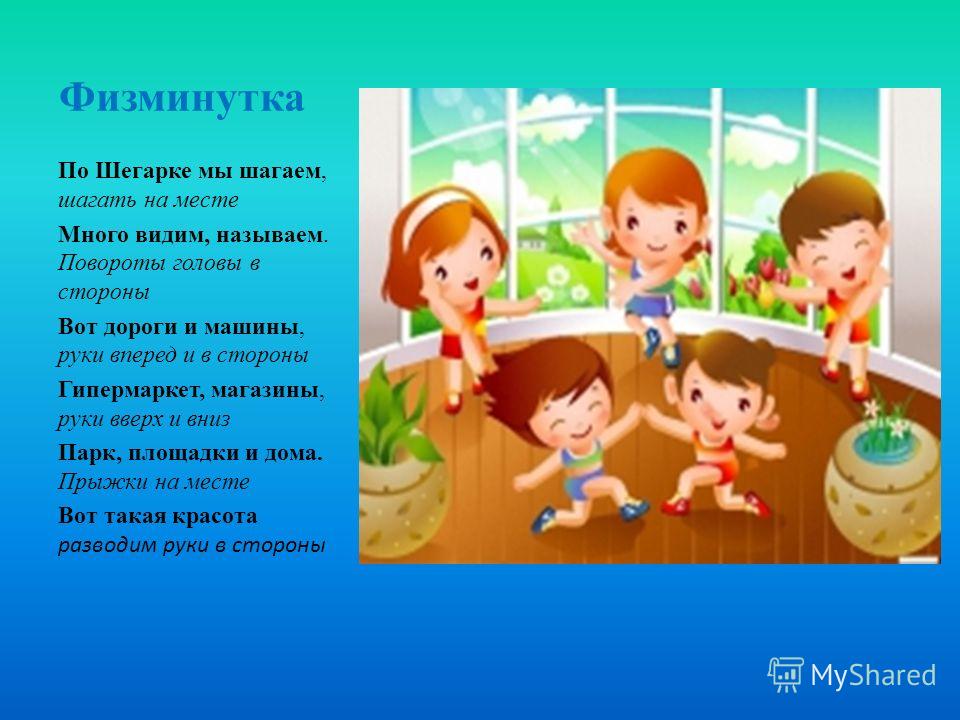 Физминутка

По Шегарке мы шагаем, шагать на месте

Много видим, называем. Повороты головы в стороны

Вот дороги и машины, руки вперед и в стороны

Гипермаркет, магазины, руки вверх и вниз

Парк, площадки и дома. Прыжки на месте

Вот такая красота разводим руки в стороны

MyShared